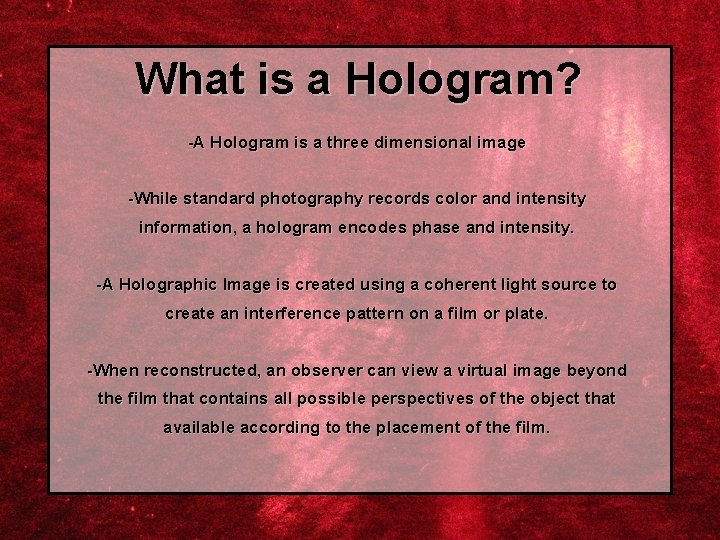 What is a Hologram?

-A Hologram is a three dimensional image

-While standard photography records color and intensity information, a hologram encodes phase and intensity.

-A Holographic Image is created using a coherent light source to create an interference pattern on a film or plate.

-When reconstructed, an observer can view a virtual image beyond the film that contains all possible perspectives of the object that available according to the placement of the film.